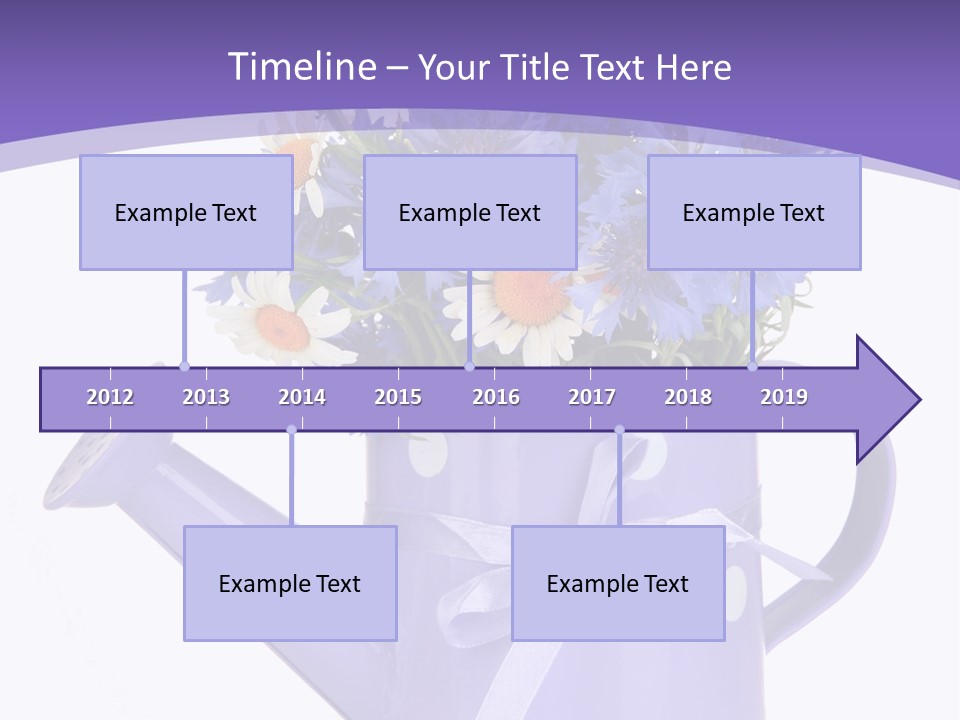 Timeline – Your Title Text Here

Example Text

Example Text

Example Text

2012 2013 2014 2015 2016 2017 2018 2019

Example Text

Example Text